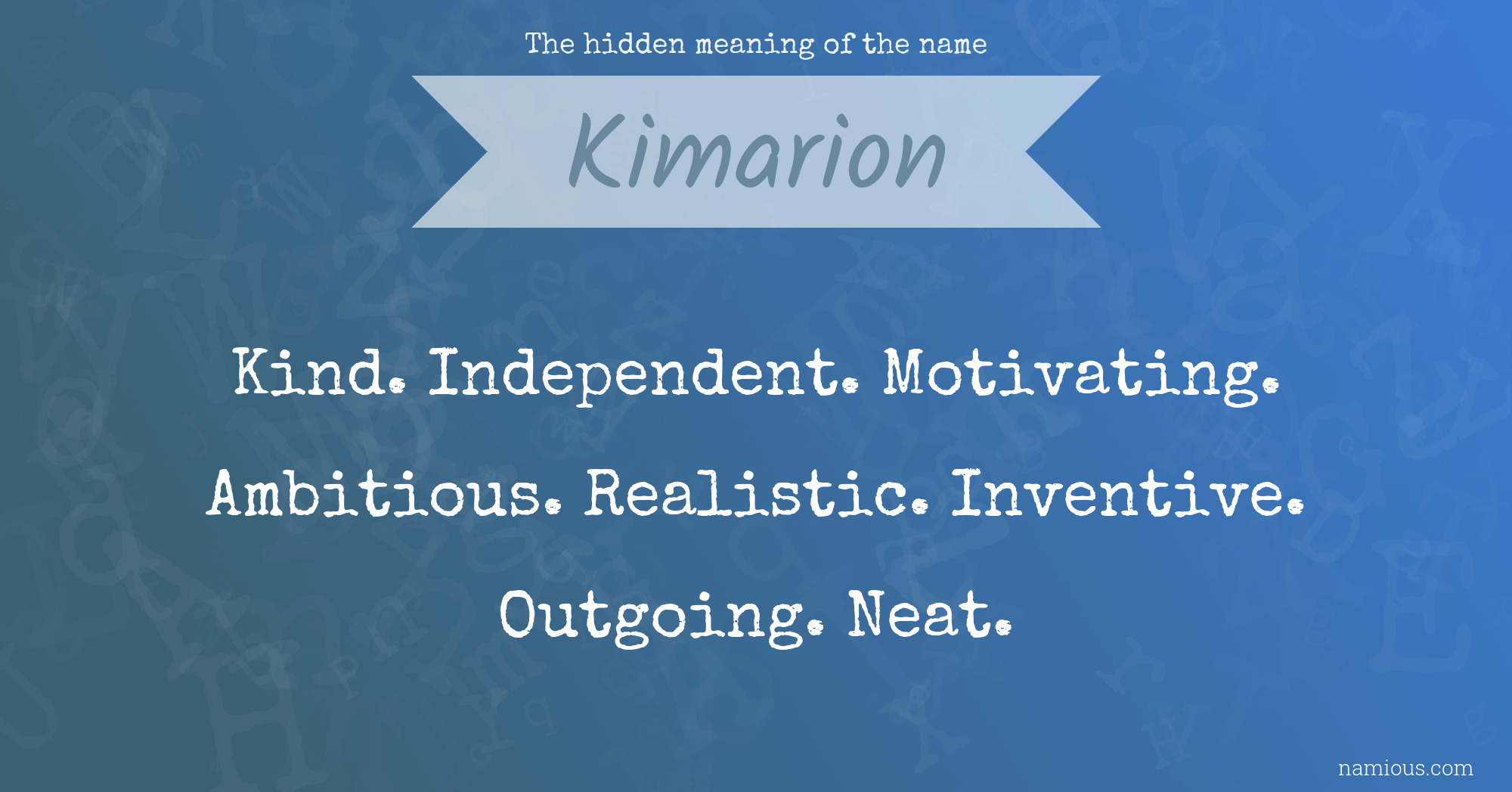 The hidden meaning of the name

Kimarion

Kind. Independent. Motivating. Ambitious. Realistic. Inventive. Outgoing. Neat.

namious.com